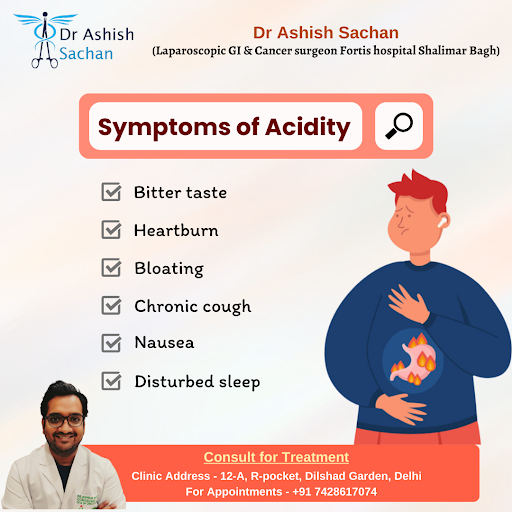 Dr Ashish Sachan

Dr Ashish Sachan
(Laparoscopic GI & Cancer surgeon Fortis hospital Shalimar Bagh)

Symptoms of Acidity

Bitter taste

Heartburn

Bloating

Chronic cough

Nausea

Disturbed sleep

Consult for Treatment
Clinic Address - 12-A, R-pocket, Dilshad Garden, Delhi
For Appointments - +91 7428617074